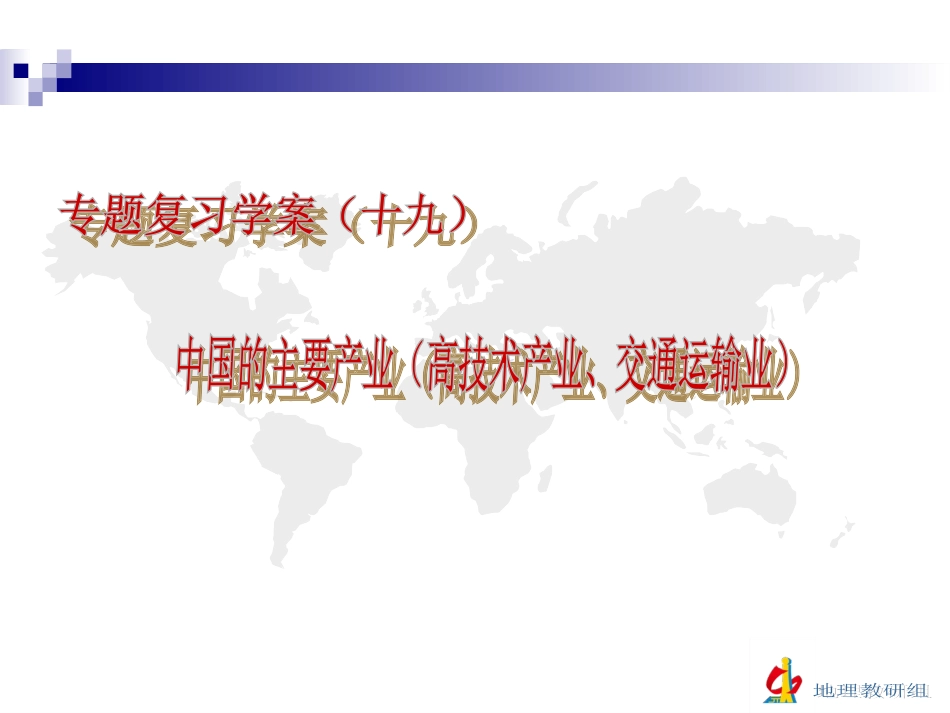 专题复习学案（十九）

中国的主要产业（高技术产业、交通运输业）

地理教研组